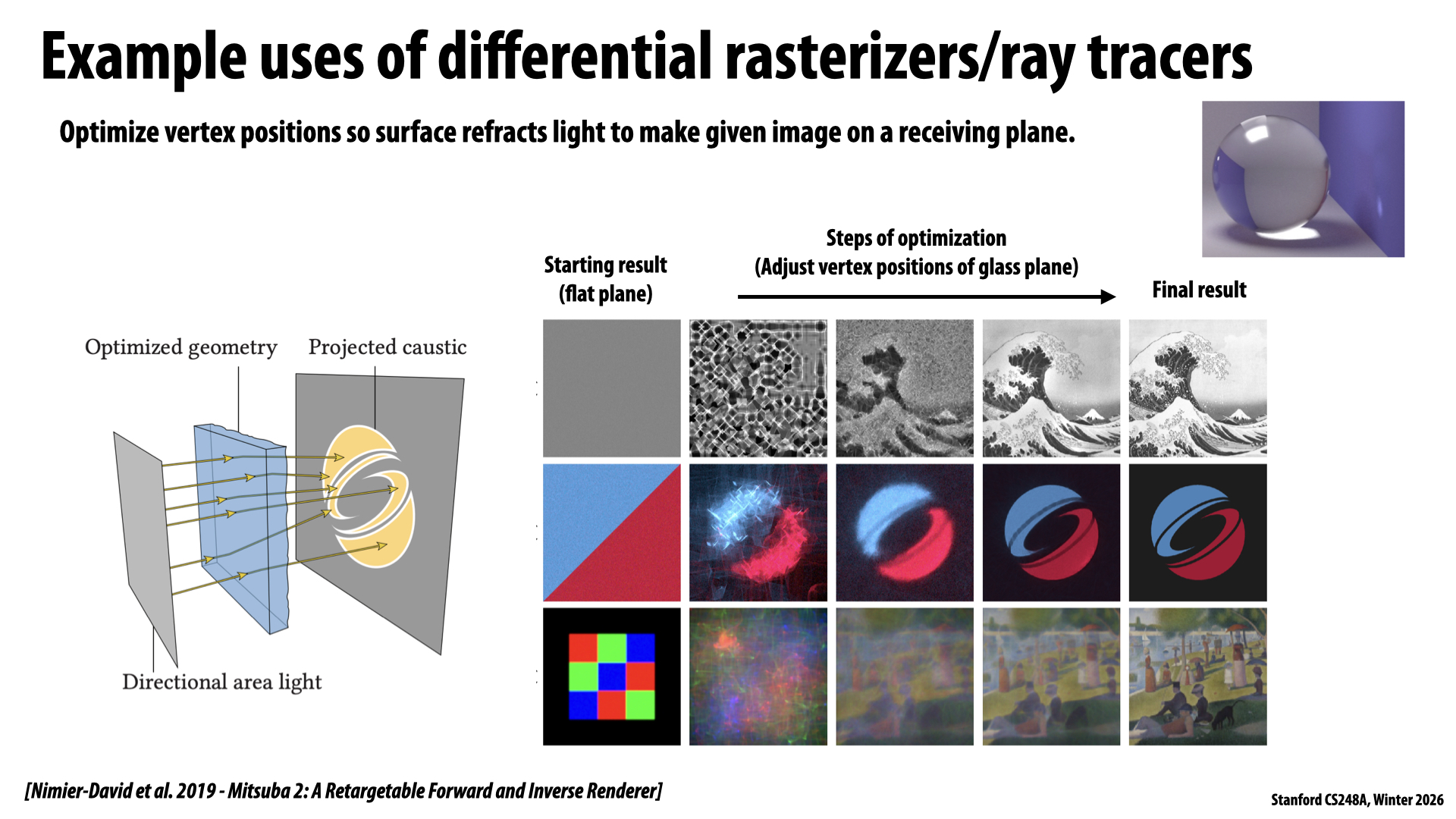 Example uses of differential rasterizers/ray tracers

Optimize vertex positions so surface refracts light to make given image on a receiving plane.

Optimized geometry
Projected caustic
Directional area light

Starting result (flat plane)

Steps of optimization (Adjust vertex positions of glass plane)

Final result

[Nimier-David et al. 2019 - Mitsuba 2: A Retargetable Forward and Inverse Renderer]

Stanford CS248A, Winter 2026